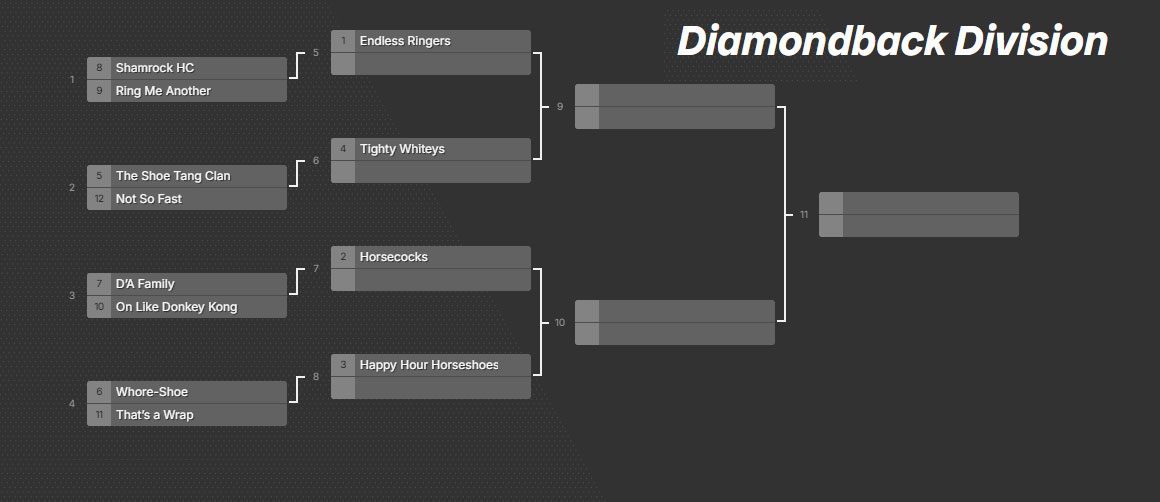 Diamondback Division

1
8 Shamrock HC
9 Ring Me Another

2
5 The Shoe Tang Clan
12 Not So Fast

3
7 D'A Family
10 On Like Donkey Kong

4
6 Whore-Shoe
11 That's a Wrap

5
1 Endless Ringers

6
4 Tighty Whiteys

7
2 Horsecocks

8
3 Happy Hour Horseshoes

9

10

11